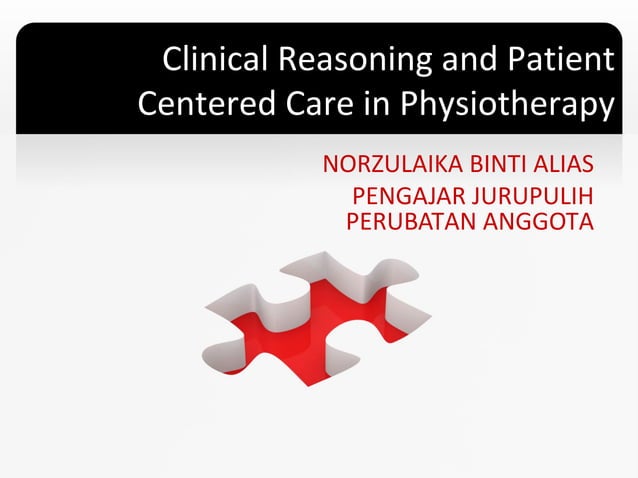 Clinical Reasoning and Patient Centered Care in Physiotherapy

NORZULAIKA BINTI ALIAS
PENGAJAR JURUPULIH PERUBATAN ANGGOTA